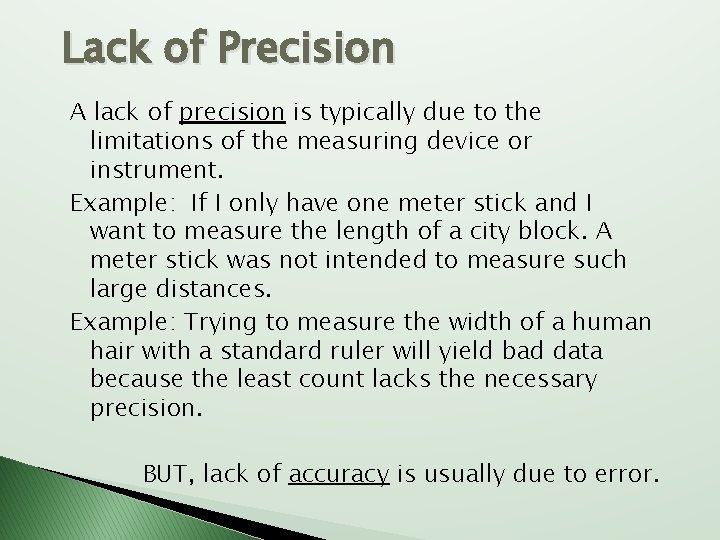 Lack of Precision

A lack of precision is typically due to the limitations of the measuring device or instrument.

Example: If I only have one meter stick and I want to measure the length of a city block. A meter stick was not intended to measure such large distances.

Example: Trying to measure the width of a human hair with a standard ruler will yield bad data because the least count lacks the necessary precision.

BUT, lack of accuracy is usually due to error.